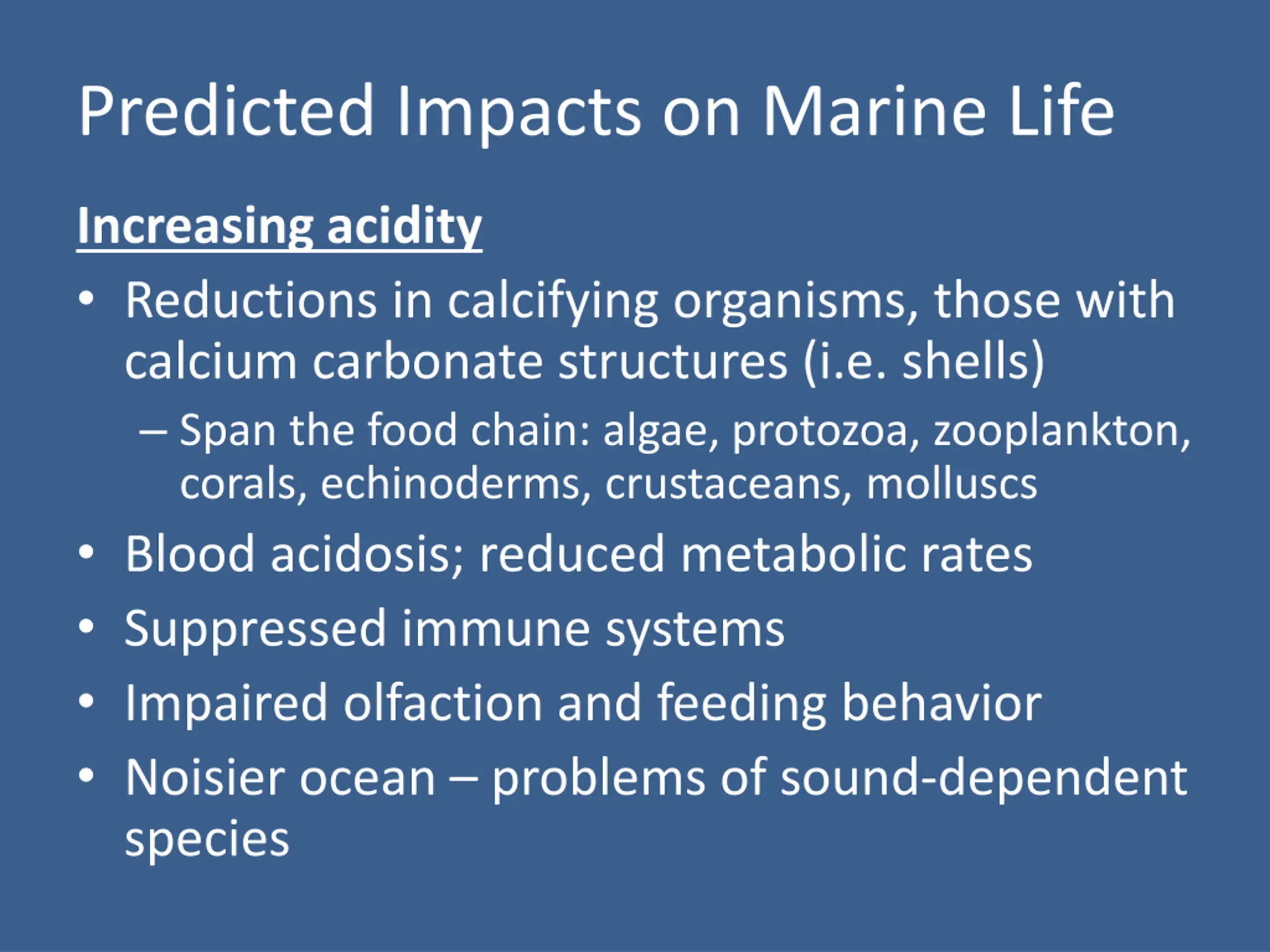 Predicted Impacts on Marine Life

Increasing acidity

• Reductions in calcifying organisms, those with calcium carbonate structures (i.e. shells)
  – Span the food chain: algae, protozoa, zooplankton, corals, echinoderms, crustaceans, molluscs
• Blood acidosis; reduced metabolic rates
• Suppressed immune systems
• Impaired olfaction and feeding behavior
• Noisier ocean – problems of sound-dependent species